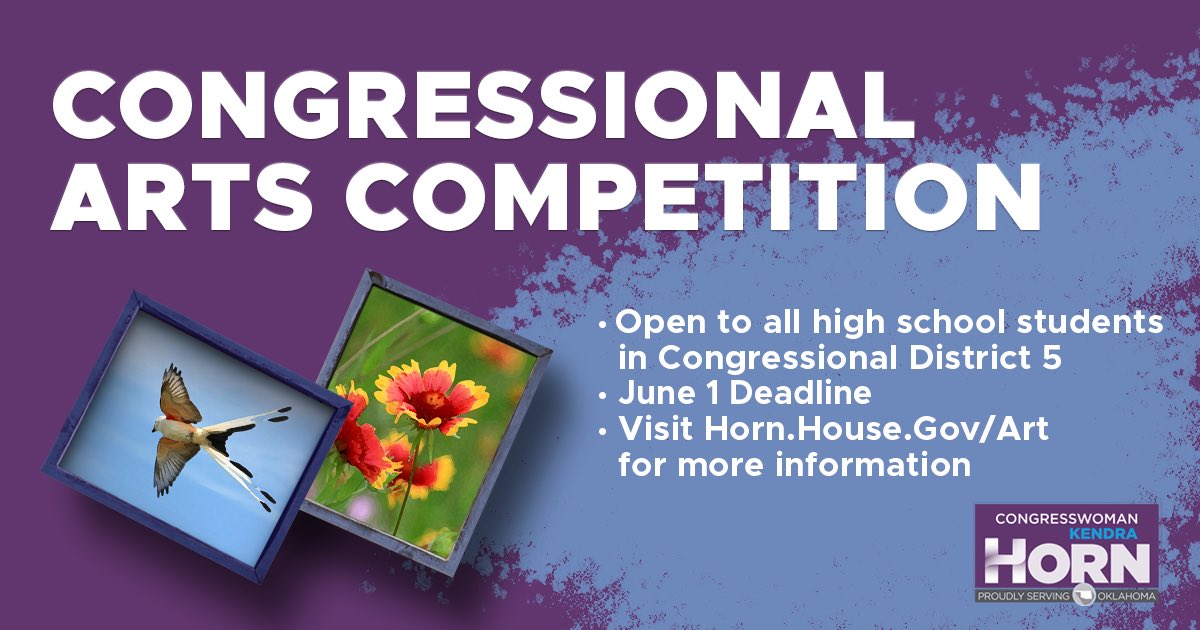 CONGRESSIONAL ARTS COMPETITION

• Open to all high school students in Congressional District 5
• June 1 Deadline
• Visit Horn.House.Gov/Art for more information

CONGRESSWOMAN
KENDRA
HORN
PROUDLY SERVING OKLAHOMA